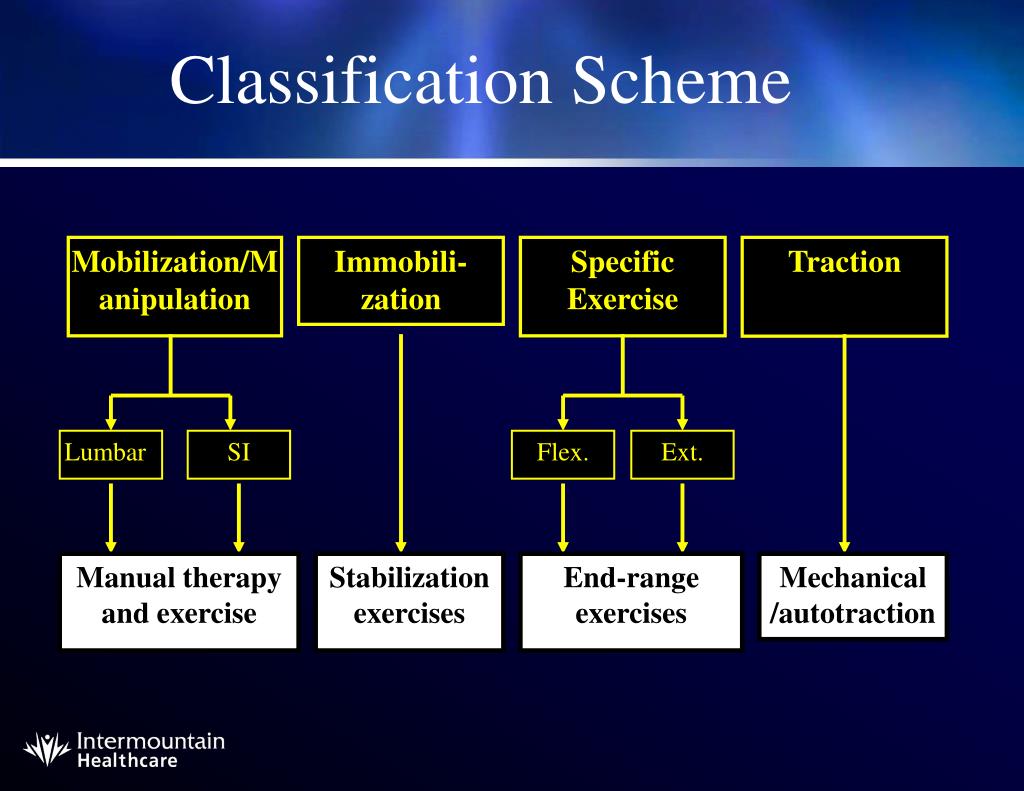 Classification Scheme

Mobilization/Manipulation

Immobilization

Specific Exercise

Traction

Lumbar

SI

Flex.

Ext.

Manual therapy and exercise

Stabilization exercises

End-range exercises

Mechanical /autotraction

Intermountain Healthcare